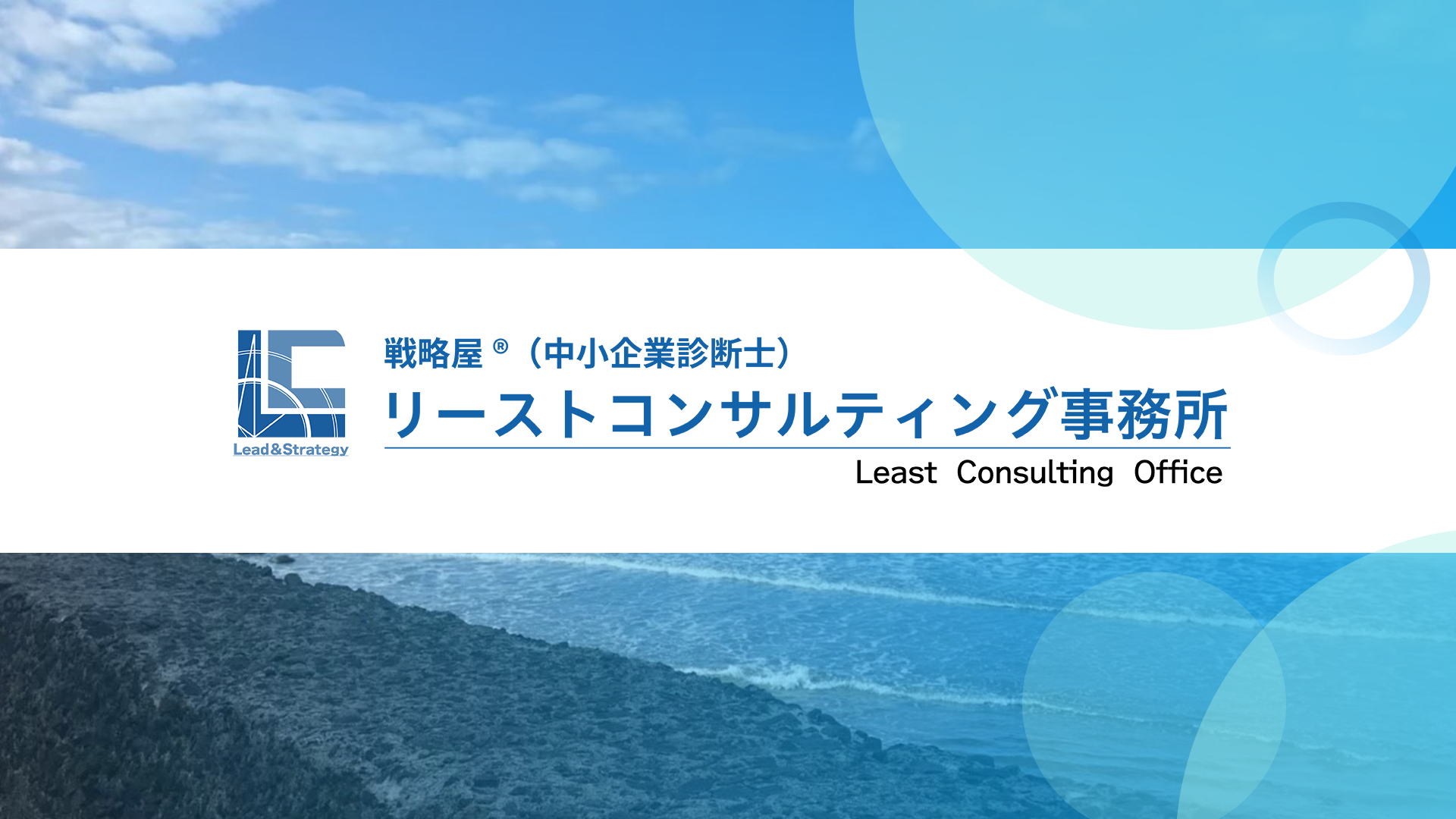 Lead&Strategy

戦略屋®（中小企業診断士）
リーストコンサルティング事務所
Least Consulting Office